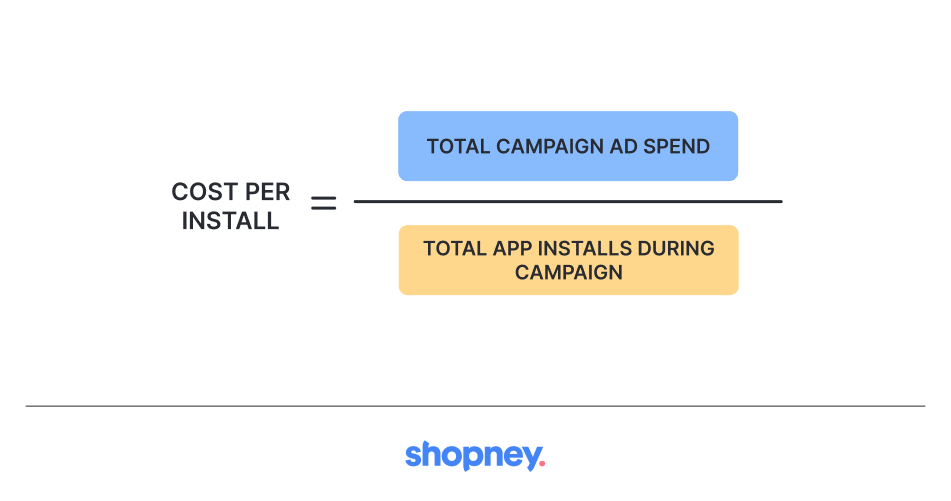 $\text{COST PER INSTALL} = \frac{\text{TOTAL CAMPAIGN AD SPEND}}{\text{TOTAL APP INSTALLS DURING CAMPAIGN}}$

shopney.